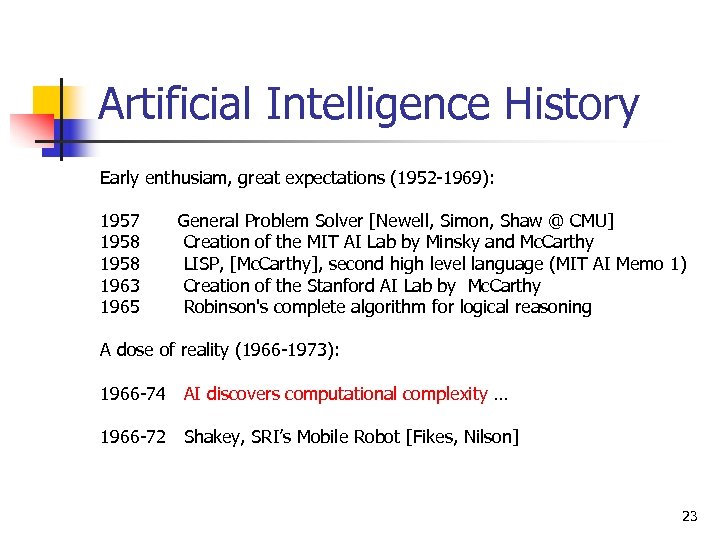 Artificial Intelligence History

Early enthusiam, great expectations (1952-1969):

1957 General Problem Solver [Newell, Simon, Shaw @ CMU]
1958 Creation of the MIT AI Lab by Minsky and McCarthy
1958 LISP, [McCarthy], second high level language (MIT AI Memo 1)
1963 Creation of the Stanford AI Lab by McCarthy
1965 Robinson's complete algorithm for logical reasoning

A dose of reality (1966-1973):

1966-74 AI discovers computational complexity …

1966-72 Shakey, SRI's Mobile Robot [Fikes, Nilson]

23